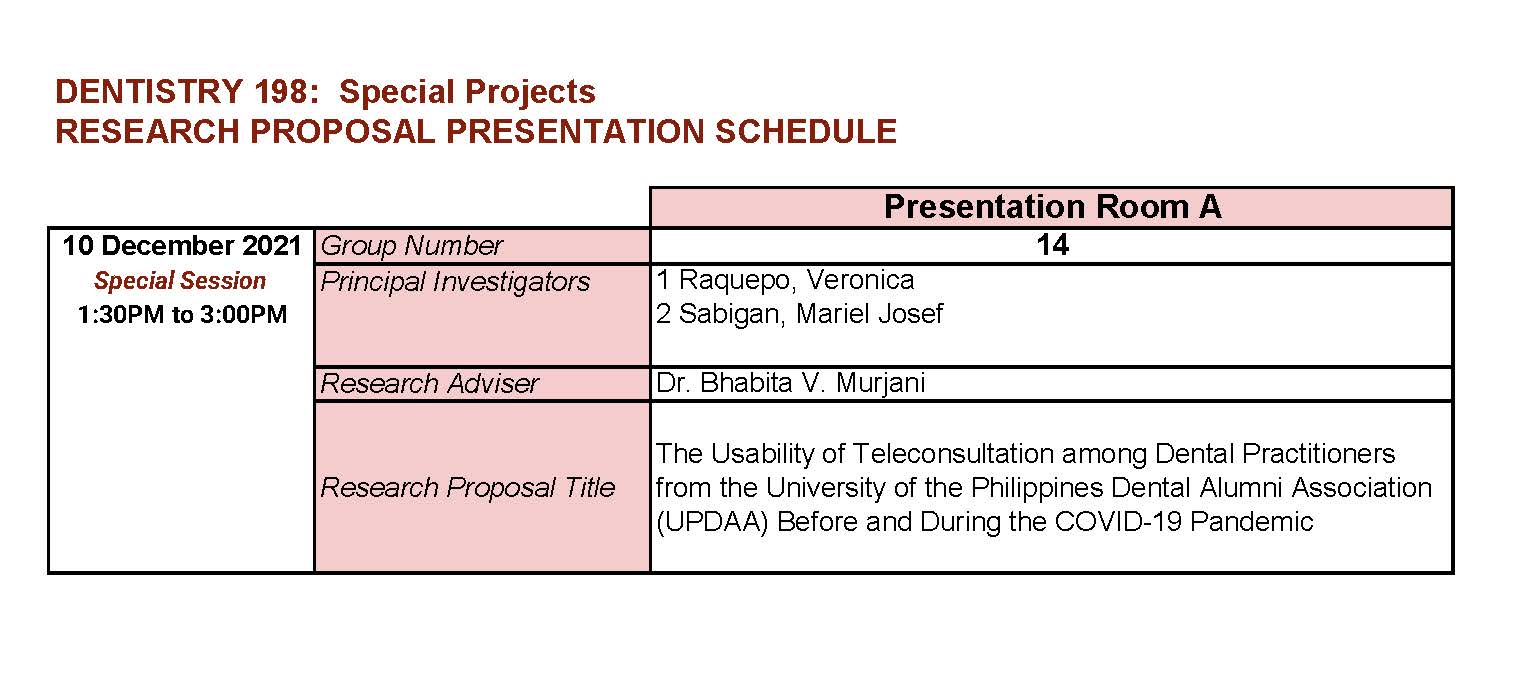 DENTISTRY 198: Special Projects
RESEARCH PROPOSAL PRESENTATION SCHEDULE

| | | Presentation Room A |
|---|---|---|
| 10 December 2021 Special Session 1:30PM to 3:00PM | Group Number | 14 |
| | Principal Investigators | 1 Raquepo, Veronica 2 Sabigan, Mariel Josef |
| | Research Adviser | Dr. Bhabita V. Murjani |
| | Research Proposal Title | The Usability of Teleconsultation among Dental Practitioners from the University of the Philippines Dental Alumni Association (UPDAA) Before and During the COVID-19 Pandemic |